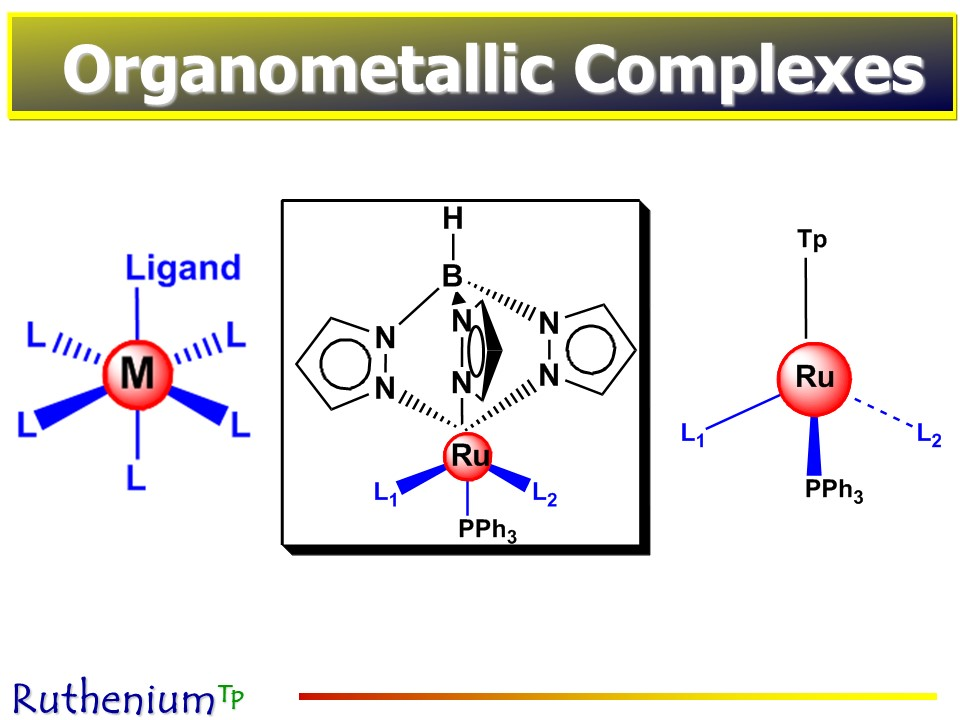 Organometallic Complexes

Ligand
L
L
M
L
L
L

H
B
N
N
N
N
N
N
Ru
$L_1$
$L_2$
$PPh_3$

Tp
Ru
$L_1$
$L_2$
$PPh_3$

Ruthenium$^{Tp}$